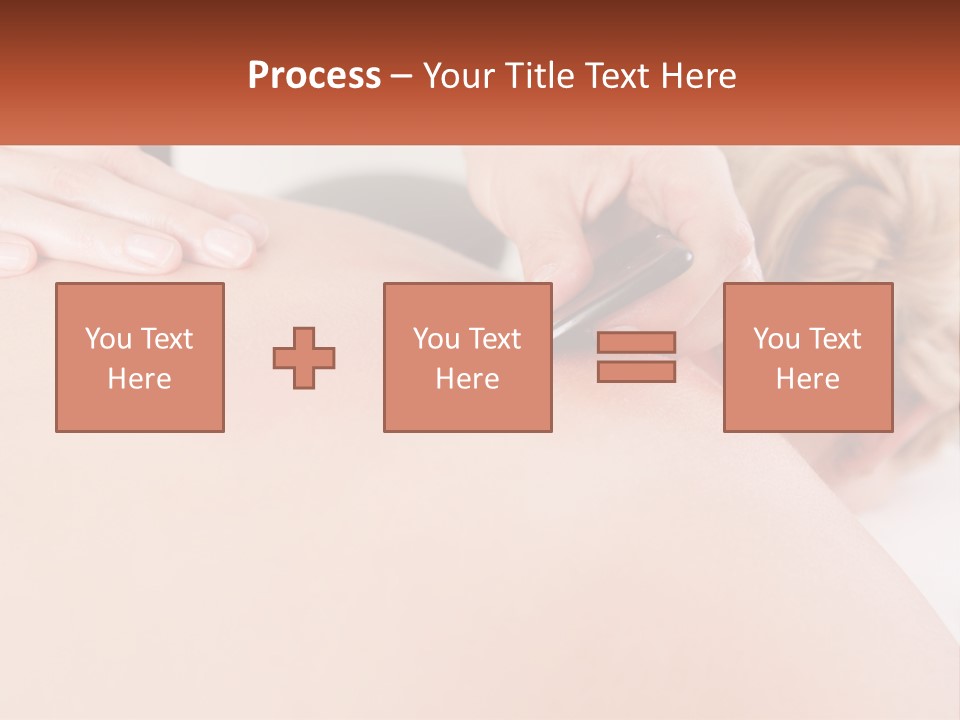 Process – Your Title Text Here

You Text Here

You Text Here

You Text Here